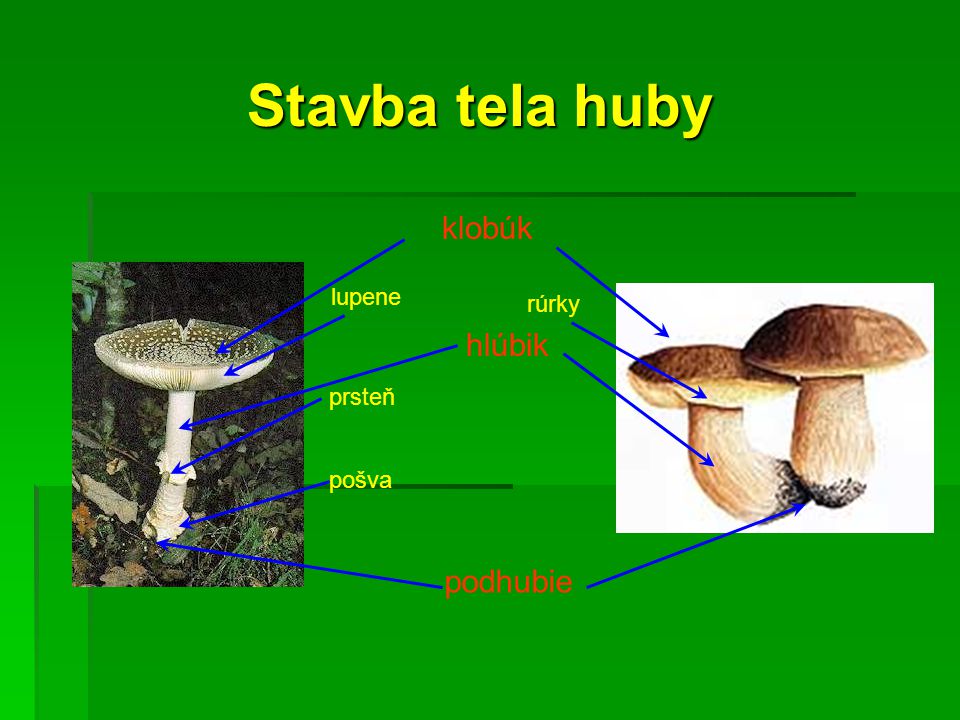 Stavba tela huby

klobúk

lupene

rúrky

hlúbik

prsteň

pošva

podhubie